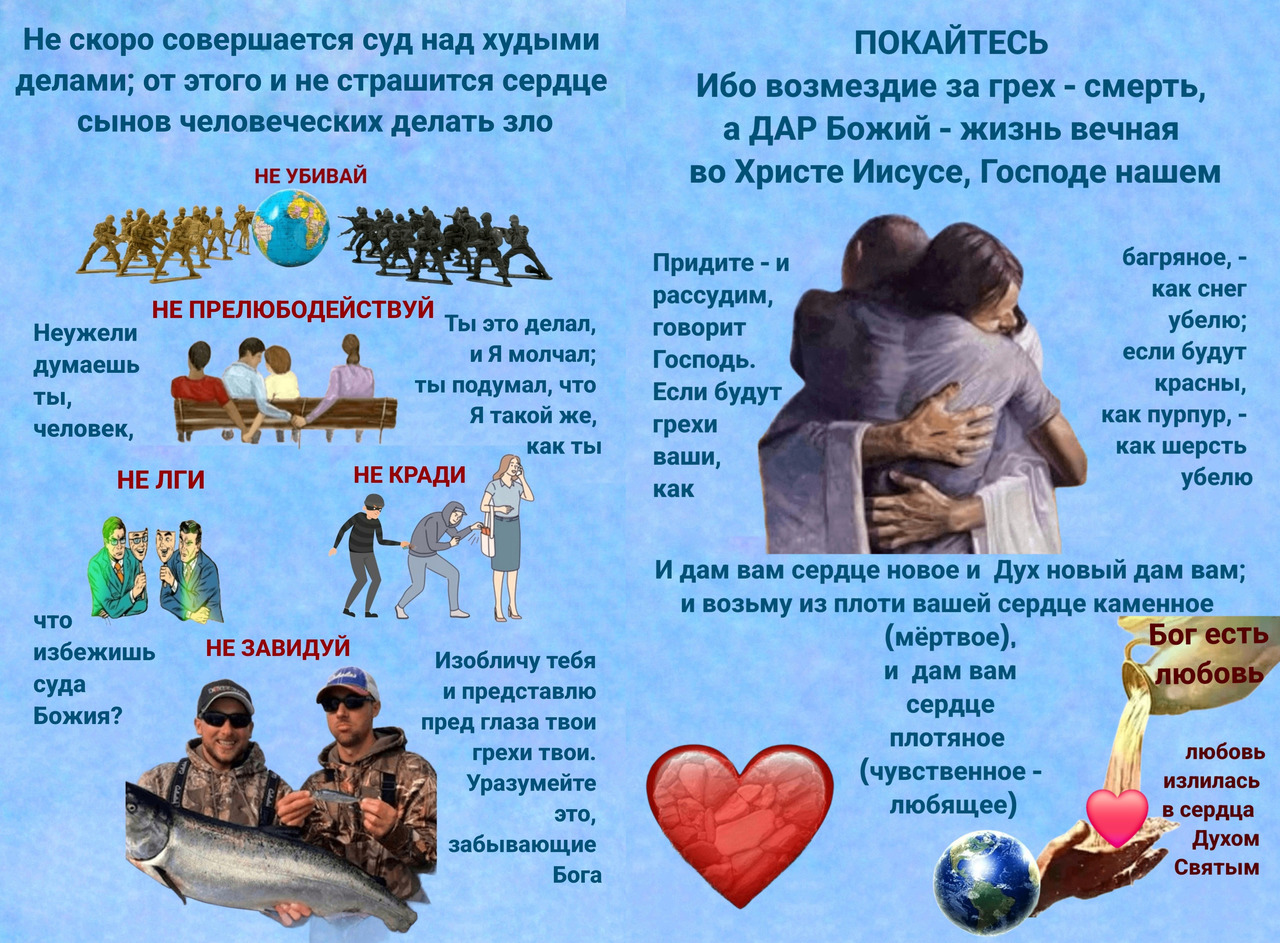 Не скоро совершается суд над худыми делами; от этого и не страшится сердце сынов человеческих делать зло

НЕ УБИВАЙ

НЕ ПРЕЛЮБОДЕЙСТВУЙ

Неужели думаешь ты, человек,

Ты это делал, и Я молчал; ты подумал, что Я такой же, как ты

НЕ ЛГИ

НЕ КРАДИ

что избежишь суда Божия?

НЕ ЗАВИДУЙ

Изобличу тебя и представлю пред глаза твои грехи твои. Уразумейте это, забывающие Бога

ПОКАЙТЕСЬ
Ибо возмездие за грех - смерть, а ДАР Божий - жизнь вечная во Христе Иисусе, Господе нашем

Придите - и рассудим, говорит Господь. Если будут грехи ваши, как

багряное, - как снег убелю; если будут красны, как пурпур, - как шерсть убелю

И дам вам сердце новое и Дух новый дам вам; и возьму из плоти вашей сердце каменное (мёртвое), и дам вам сердце плотяное (чувственное - любящее)

Бог есть любовь

любовь излилась в сердца Духом Святым